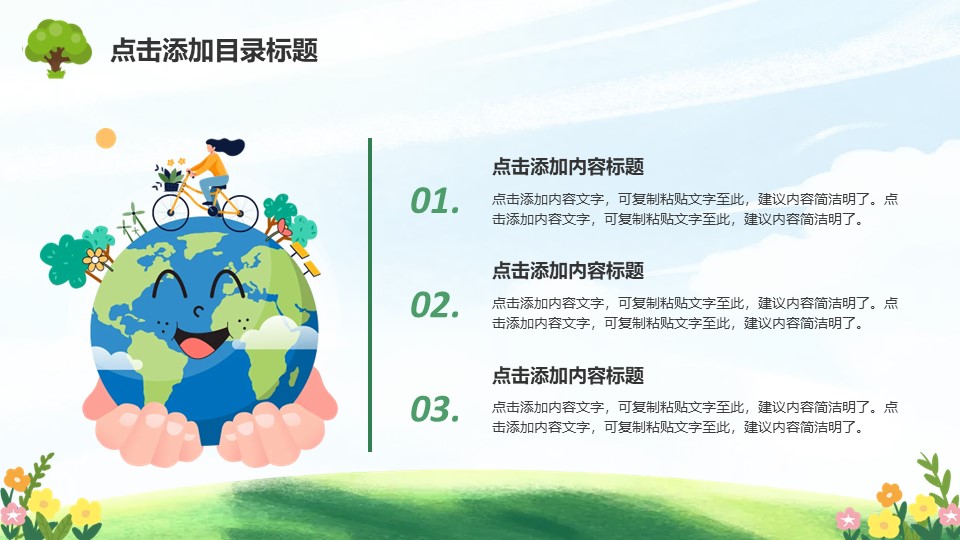 点击添加目录标题

01.

点击添加内容标题

点击添加内容文字，可复制粘贴文字至此，建议内容简洁明了。点击添加内容文字，可复制粘贴文字至此，建议内容简洁明了。

02.

点击添加内容标题

点击添加内容文字，可复制粘贴文字至此，建议内容简洁明了。点击添加内容文字，可复制粘贴文字至此，建议内容简洁明了。

03.

点击添加内容标题

点击添加内容文字，可复制粘贴文字至此，建议内容简洁明了。点击添加内容文字，可复制粘贴文字至此，建议内容简洁明了。